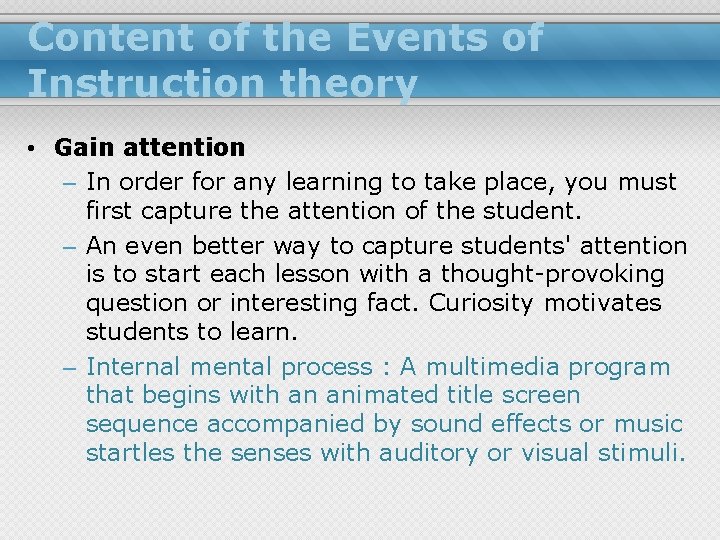 Content of the Events of Instruction theory

• Gain attention
– In order for any learning to take place, you must first capture the attention of the student.
– An even better way to capture students' attention is to start each lesson with a thought-provoking question or interesting fact. Curiosity motivates students to learn.
– Internal mental process : A multimedia program that begins with an animated title screen sequence accompanied by sound effects or music startles the senses with auditory or visual stimuli.